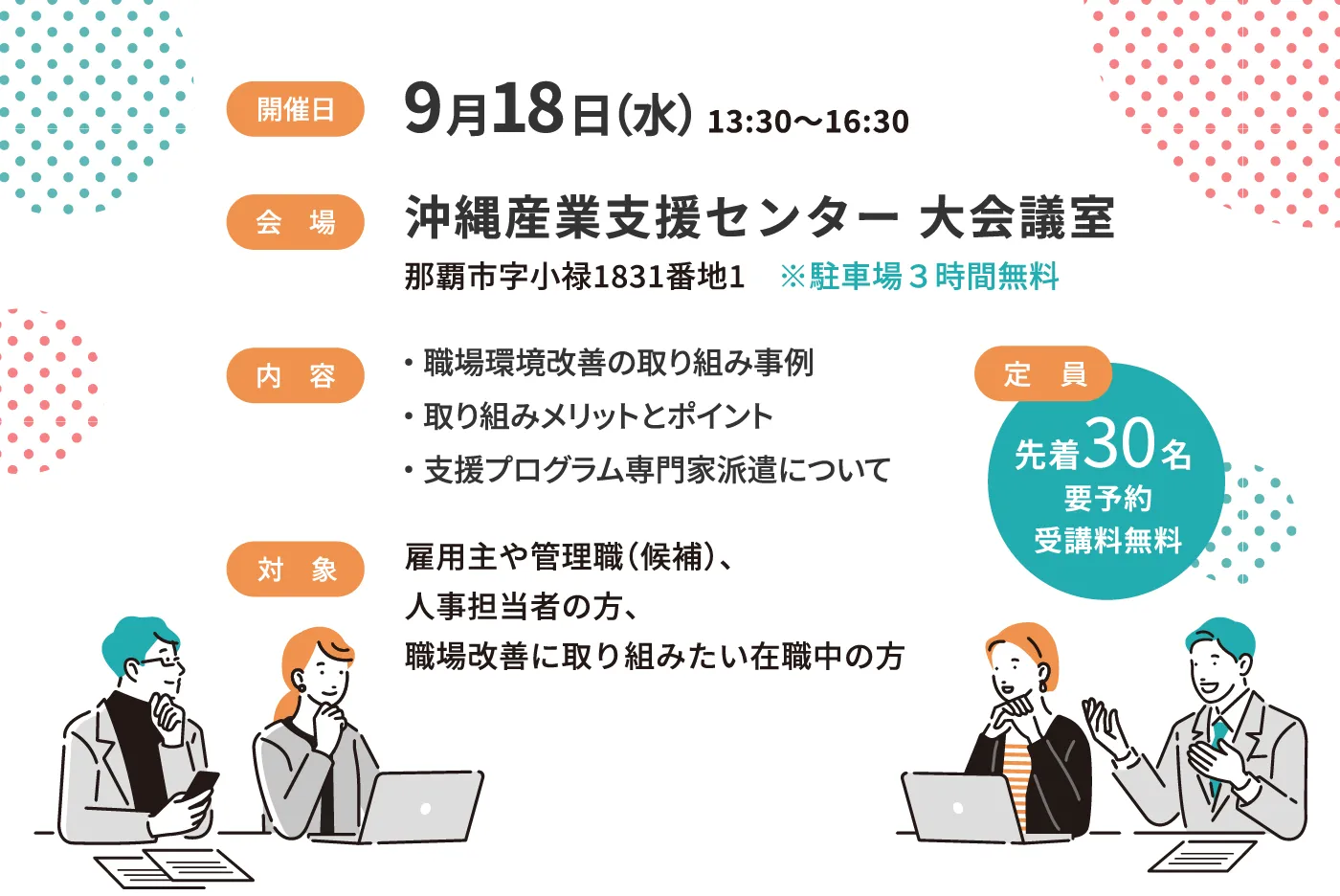 開催日

9月18日(水) 13:30〜16:30

会　場

沖縄産業支援センター 大会議室

那覇市字小禄1831番地1　※駐車場３時間無料

内　容

・職場環境改善の取り組み事例

・取り組みメリットとポイント

・支援プログラム専門家派遣について

定　員

先着30名
要予約
受講料無料

対　象

雇用主や管理職(候補)、
人事担当者の方、
職場改善に取り組みたい在職中の方